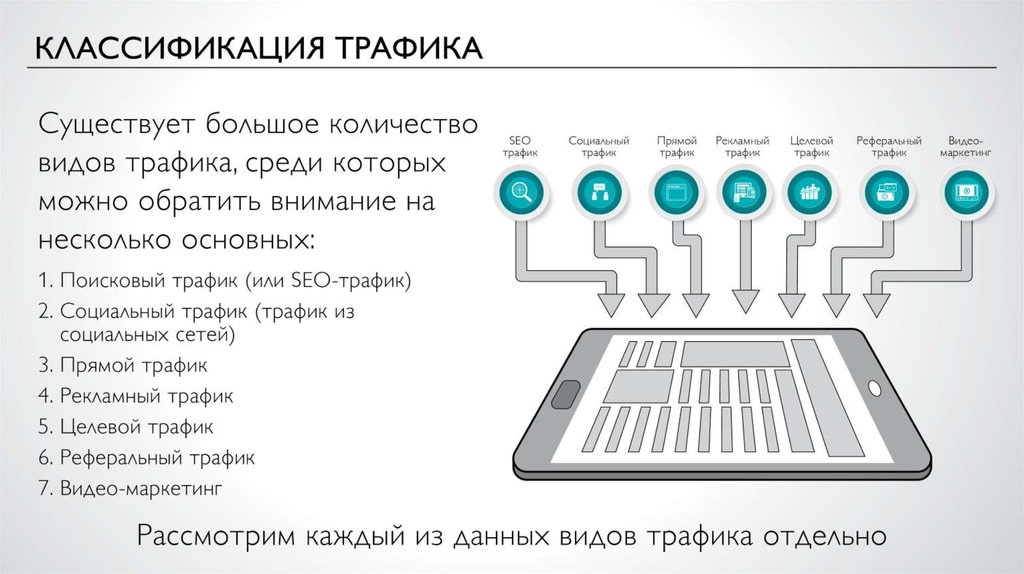 КЛАССИФИКАЦИЯ ТРАФИКА

Существует большое количество видов трафика, среди которых можно обратить внимание на несколько основных:

1. Поисковый трафик (или SEO-трафик)
2. Социальный трафик (трафик из социальных сетей)
3. Прямой трафик
4. Рекламный трафик
5. Целевой трафик
6. Реферальный трафик
7. Видео-маркетинг

SEO трафик

Социальный трафик

Прямой трафик

Рекламный трафик

Целевой трафик

Реферальный трафик

Видео-маркетинг

Рассмотрим каждый из данных видов трафика отдельно